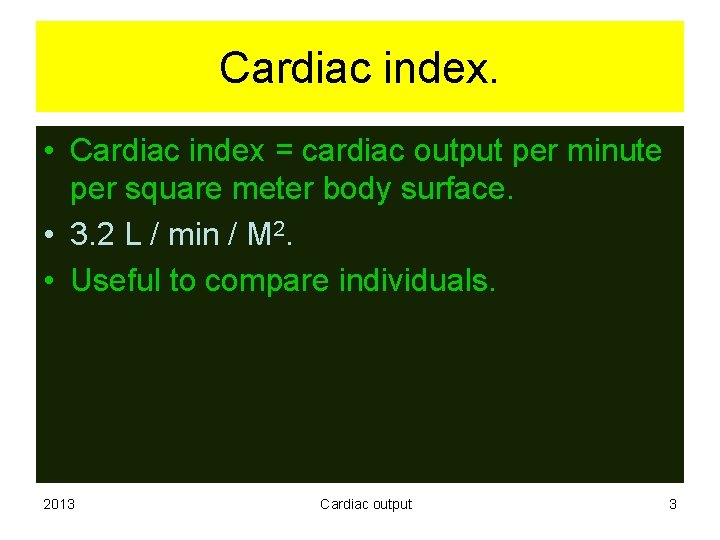 Cardiac index.

• Cardiac index = cardiac output per minute per square meter body surface.
• 3.2 L / min / $M^2$.
• Useful to compare individuals.

2013 Cardiac output 3